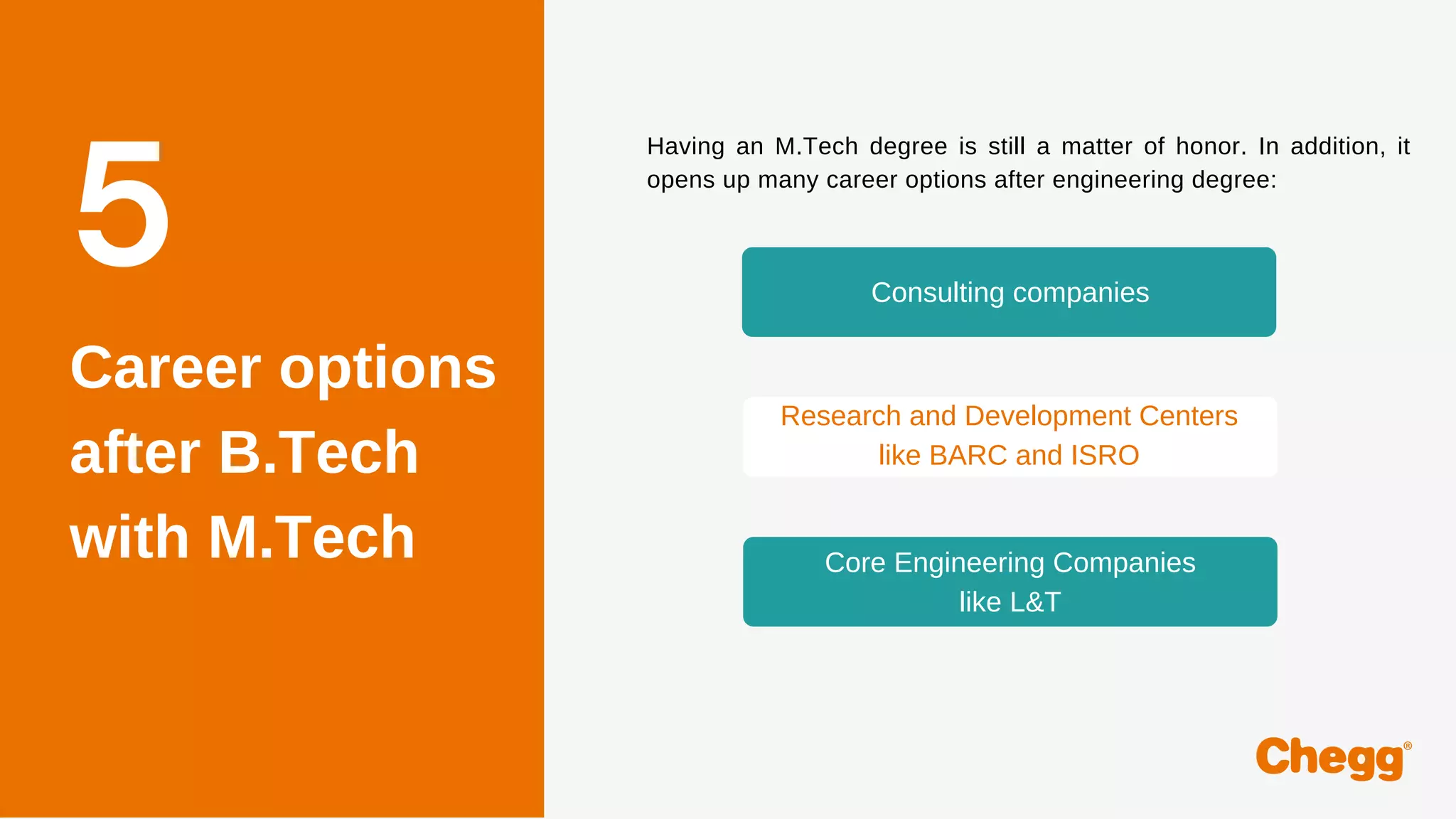 5

Career options after B.Tech with M.Tech

Having an M.Tech degree is still a matter of honor. In addition, it opens up many career options after engineering degree:

Consulting companies

Research and Development Centers like BARC and ISRO

Core Engineering Companies like L&T

Chegg®